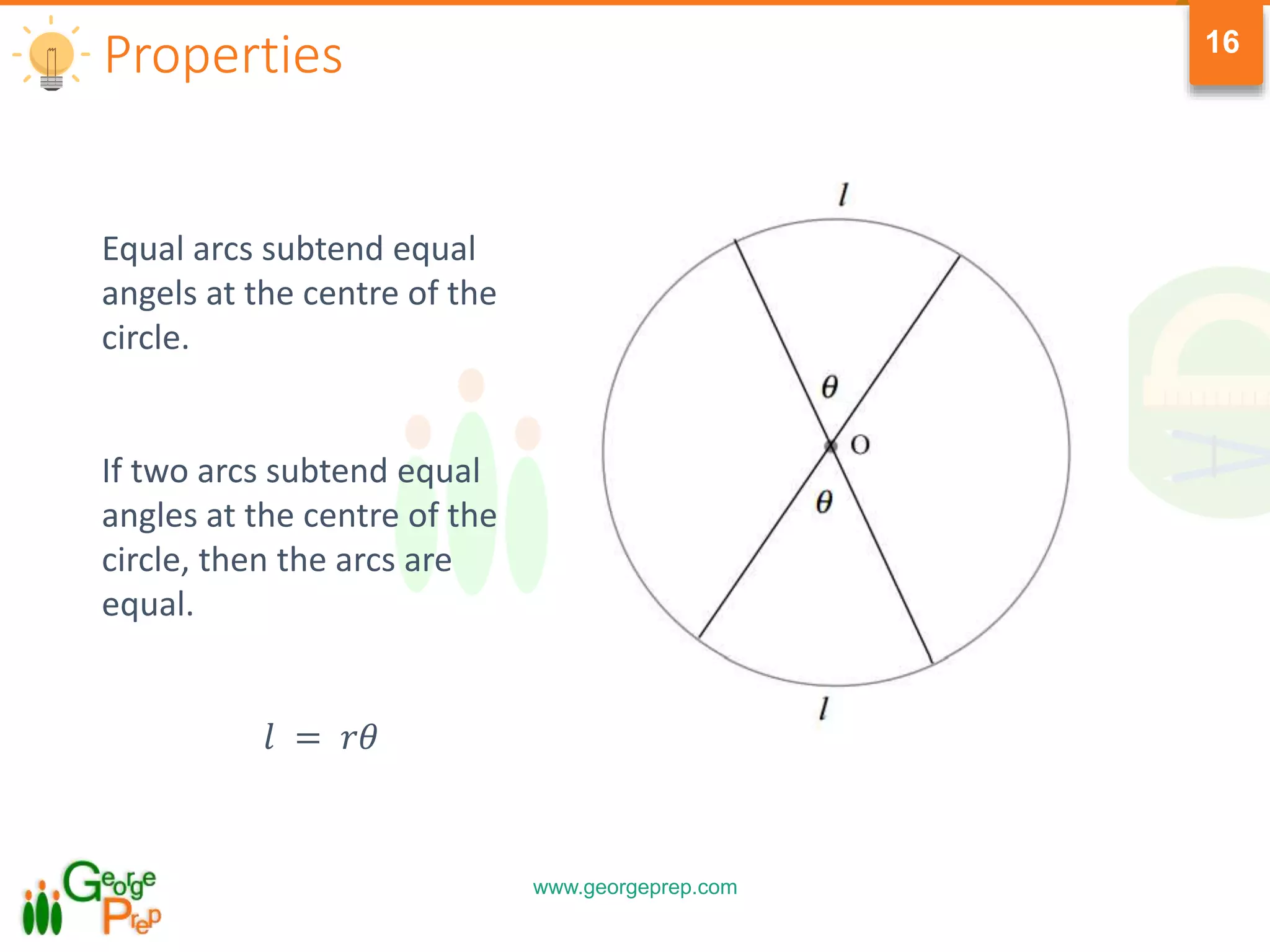 Properties

16

Equal arcs subtend equal angels at the centre of the circle.

If two arcs subtend equal angles at the centre of the circle, then the arcs are equal.

$l = r\theta$

$l$

$\theta$

O

$\theta$

$l$

George Prep

www.georgeprep.com